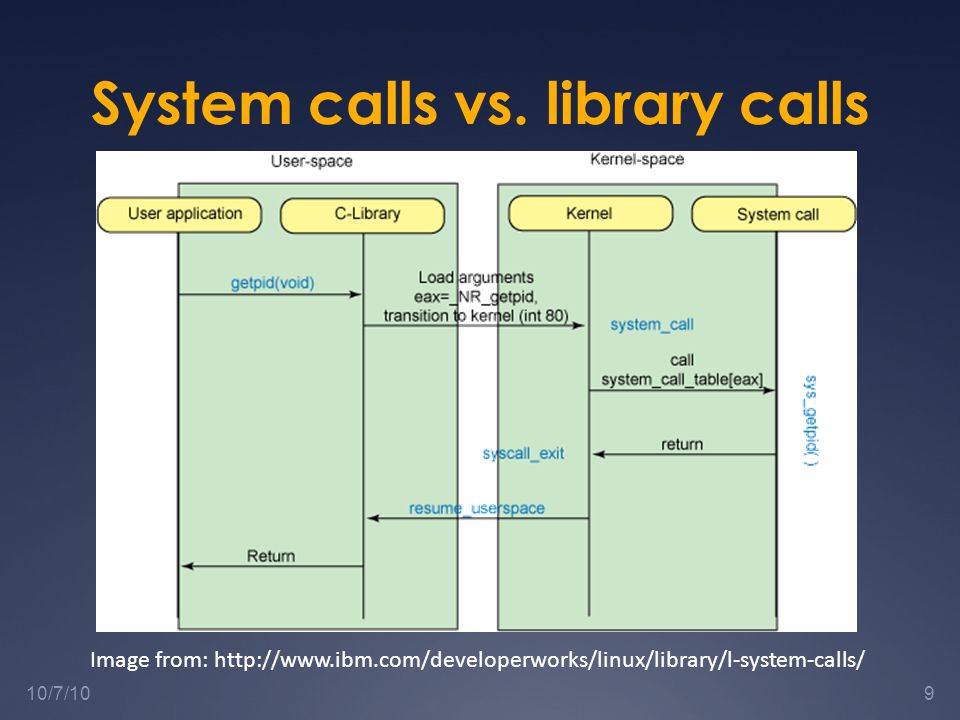 System calls vs. library calls

User-space

Kernel-space

User application

C-Library

Kernel

System call

getpid(void)

Load arguments
eax=_NR_getpid,
transition to kernel (int 80)

system_call

call
system_call_table[eax]

sys_getpid( )

return

syscall_exit

resume_userspace

Return

Image from: http://www.ibm.com/developerworks/linux/library/l-system-calls/

10/7/10

9